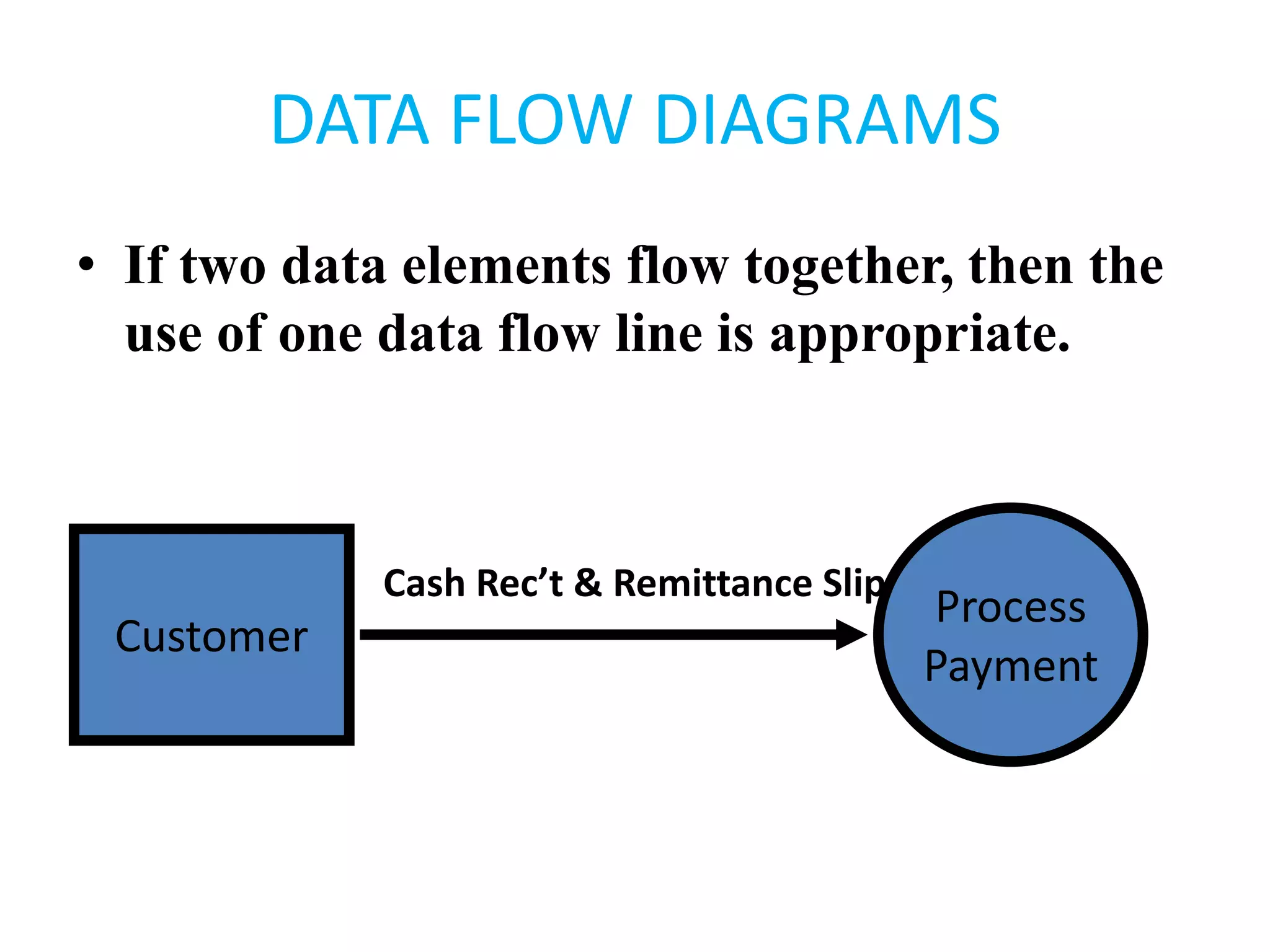 DATA FLOW DIAGRAMS

• If two data elements flow together, then the use of one data flow line is appropriate.

Customer

Cash Rec’t & Remittance Slip

Process Payment